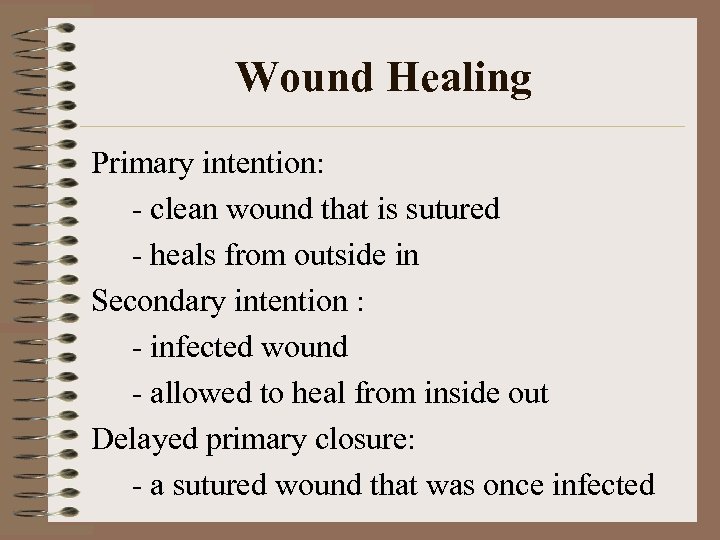 Wound Healing

Primary intention:
- clean wound that is sutured
- heals from outside in
Secondary intention :
- infected wound
- allowed to heal from inside out
Delayed primary closure:
- a sutured wound that was once infected